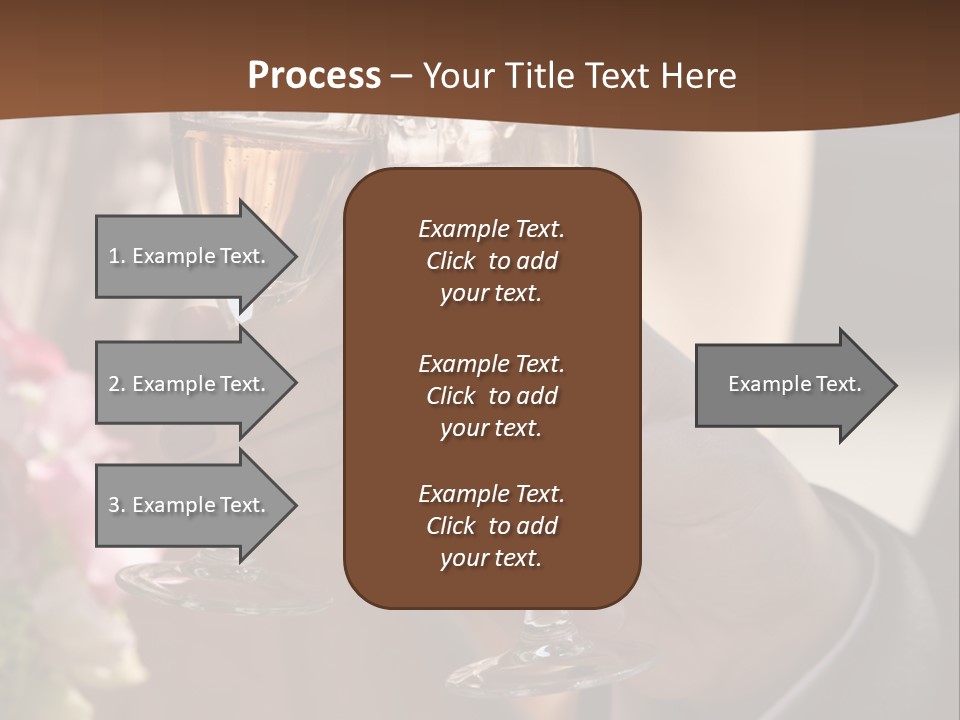 Process – Your Title Text Here

1. Example Text.

2. Example Text.

3. Example Text.

Example Text. Click to add your text.

Example Text. Click to add your text.

Example Text. Click to add your text.

Example Text.